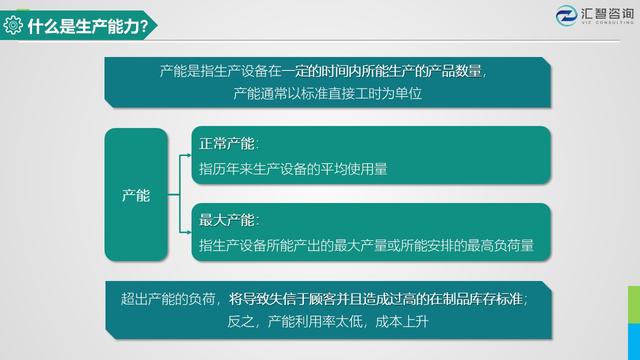 什么是生产能力?

汇智咨询
VIZ CONSULTING

产能是指生产设备在一定的时间内所能生产的产品数量，
产能通常以标准直接工时为单位

产能

正常产能:
指历年来生产设备的平均使用量

最大产能:
指生产设备所能产出的最大产量或所能安排的最高负荷量

超出产能的负荷，将导致失信于顾客并且造成过高的在制品库存标准;
反之，产能利用率太低，成本上升